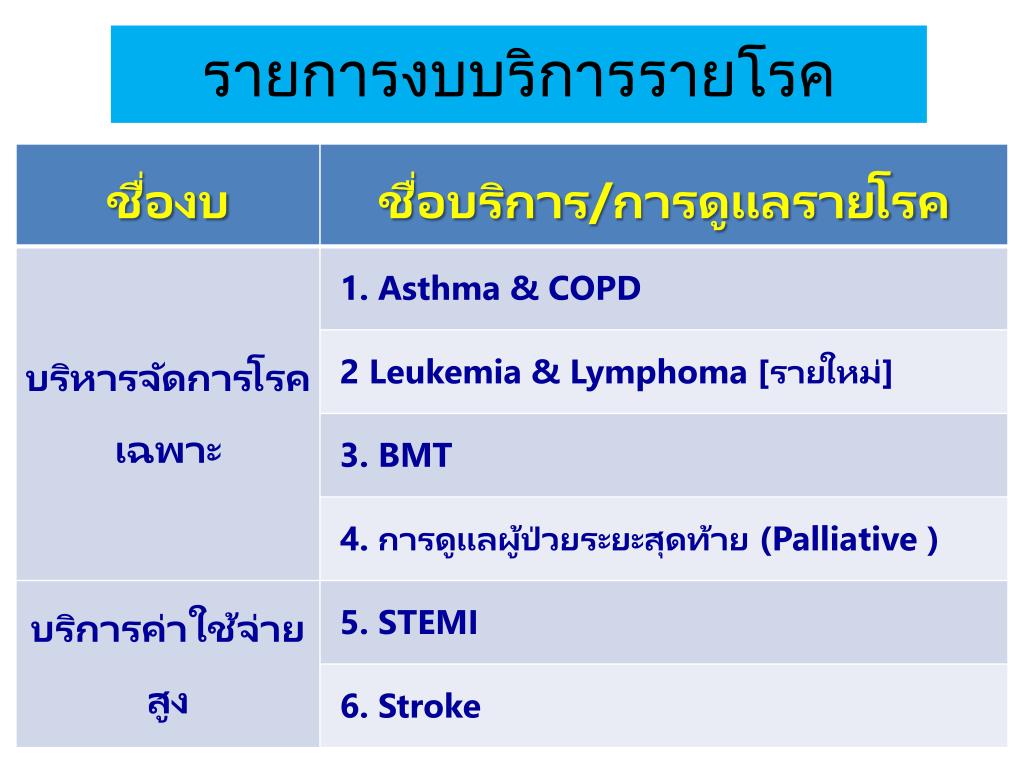 รายการงบบริการรายโรค

| ชื่องบ | ชื่อบริการ/การดูแลรายโรค |
|---|---|
| บริหารจัดการโรคเฉพาะ | 1. Asthma & COPD |
| | 2 Leukemia & Lymphoma [รายใหม่] |
| | 3. BMT |
| | 4. การดูแลผู้ป่วยระยะสุดท้าย (Palliative ) |
| บริการค่าใช้จ่ายสูง | 5. STEMI |
| | 6. Stroke |